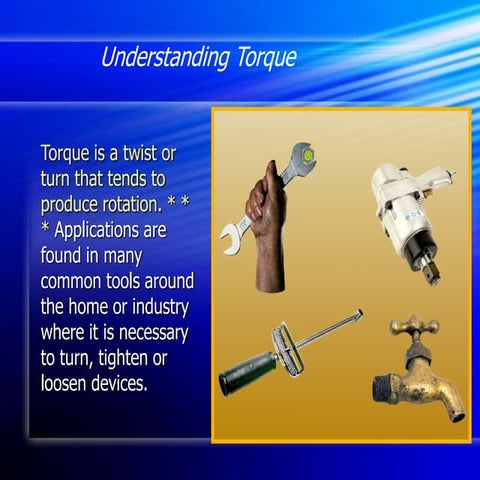 Understanding Torque

Torque is a twist or turn that tends to produce rotation. * * * Applications are found in many common tools around the home or industry where it is necessary to turn, tighten or loosen devices.